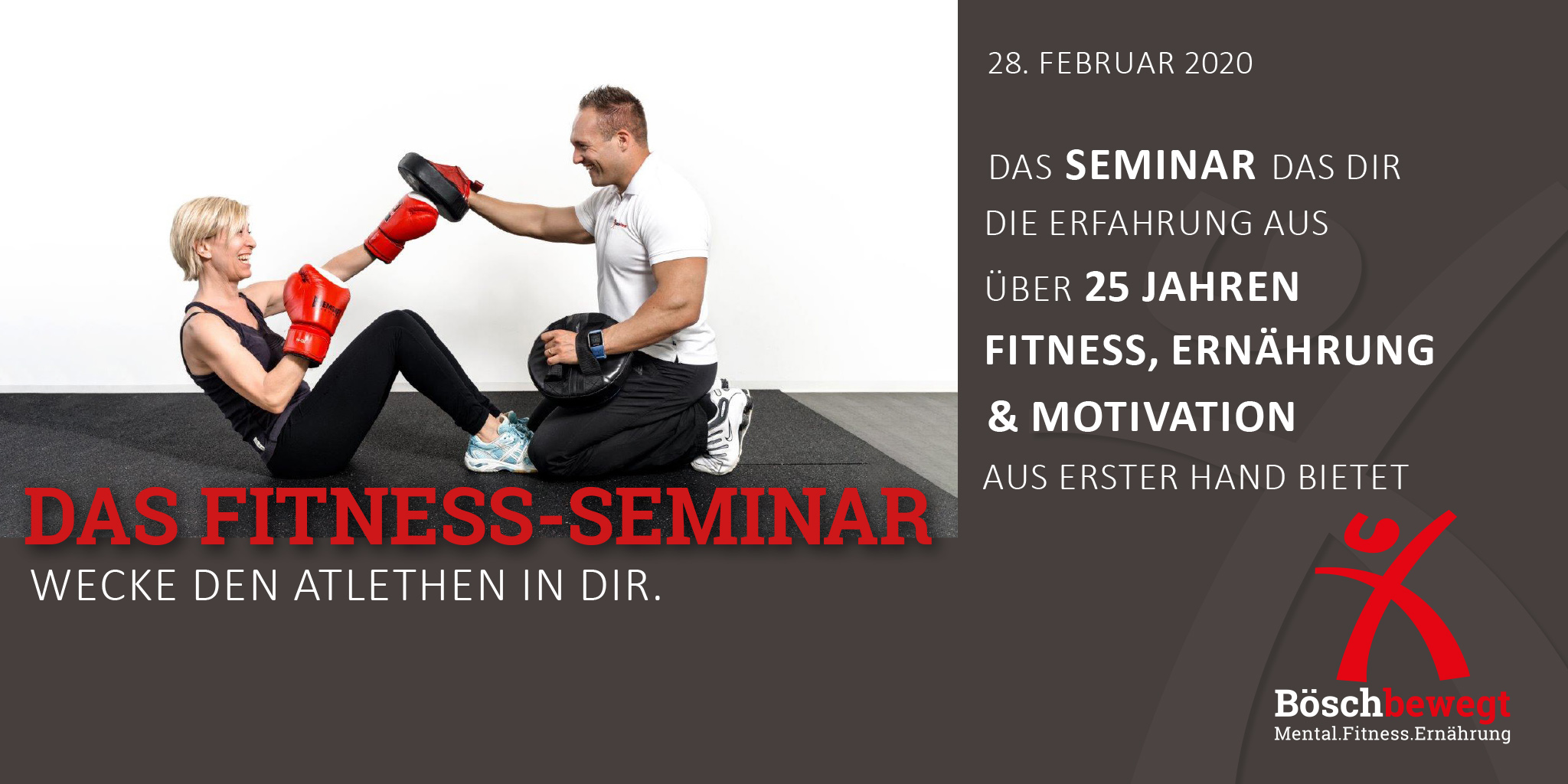 DAS FITNESS-SEMINAR

WECKE DEN ATLETHEN IN DIR.

28. FEBRUAR 2020

DAS SEMINAR DAS DIR DIE ERFAHRUNG AUS ÜBER 25 JAHREN FITNESS, ERNÄHRUNG & MOTIVATION AUS ERSTER HAND BIETET

Böschbewegt
Mental.Fitness.Ernährung